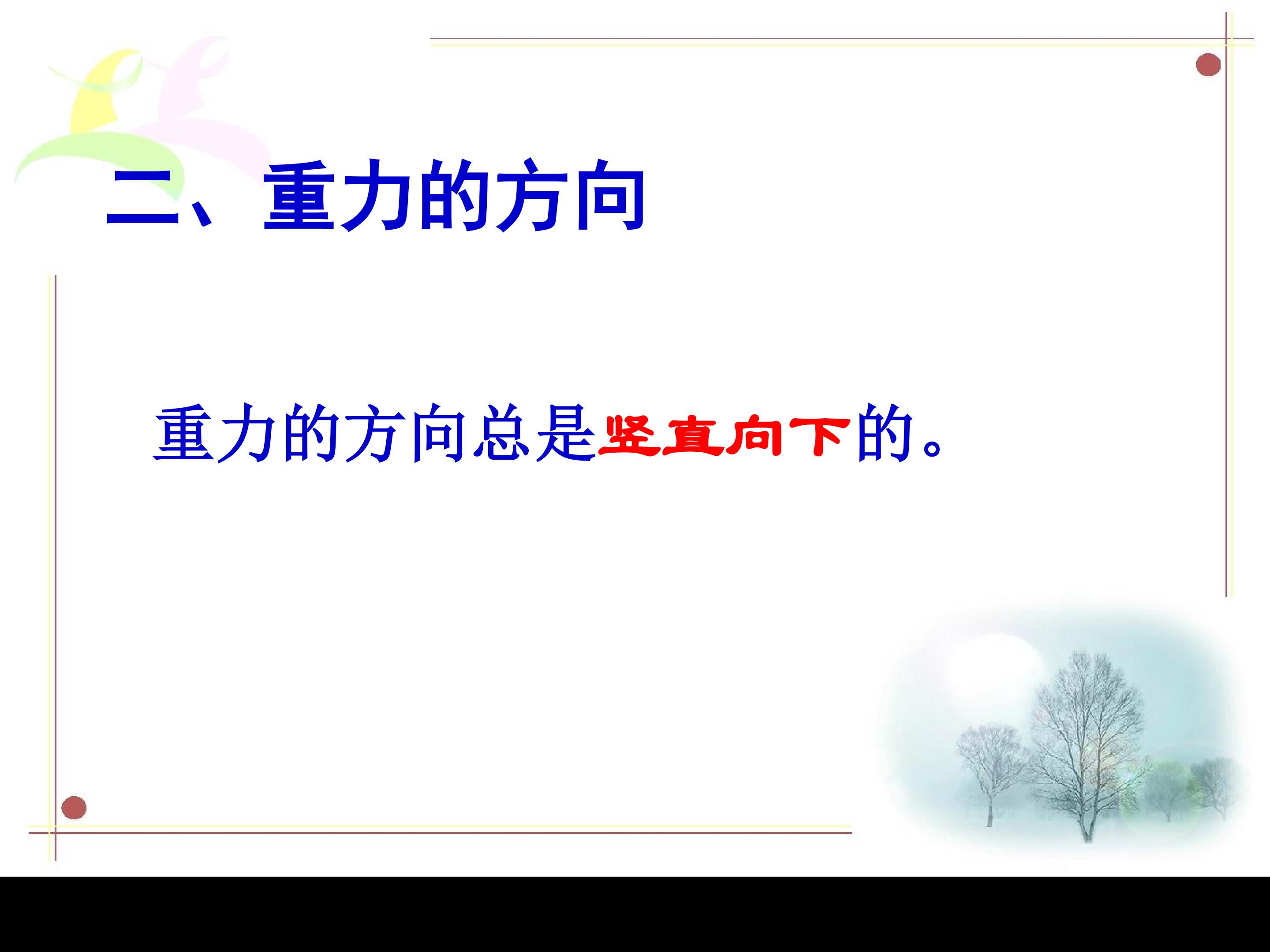 二、重力的方向

重力的方向总是竖直向下的。